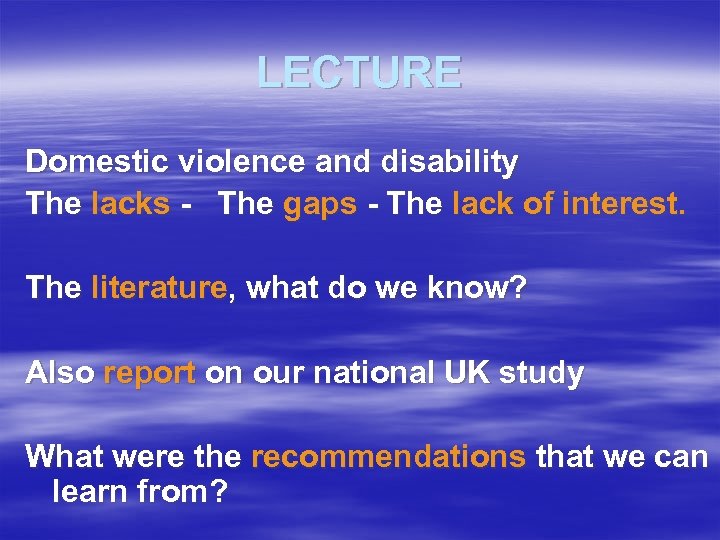 LECTURE

Domestic violence and disability
The lacks - The gaps - The lack of interest.

The literature, what do we know?

Also report on our national UK study

What were the recommendations that we can learn from?